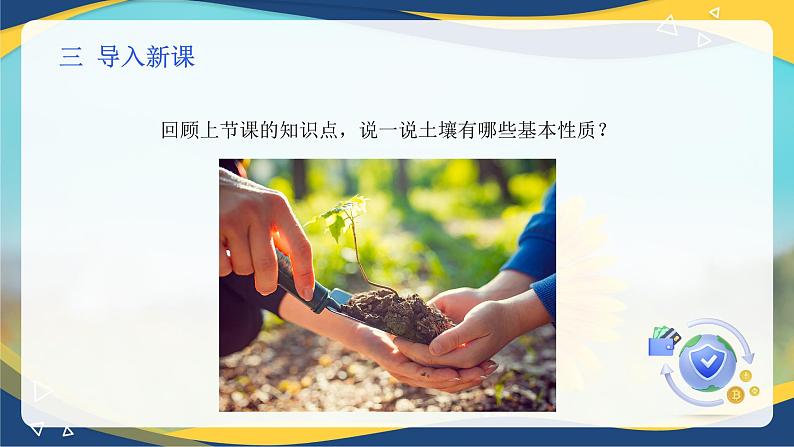 三 导入新课

回顾上节课的知识点，说一说土壤有哪些基本性质？